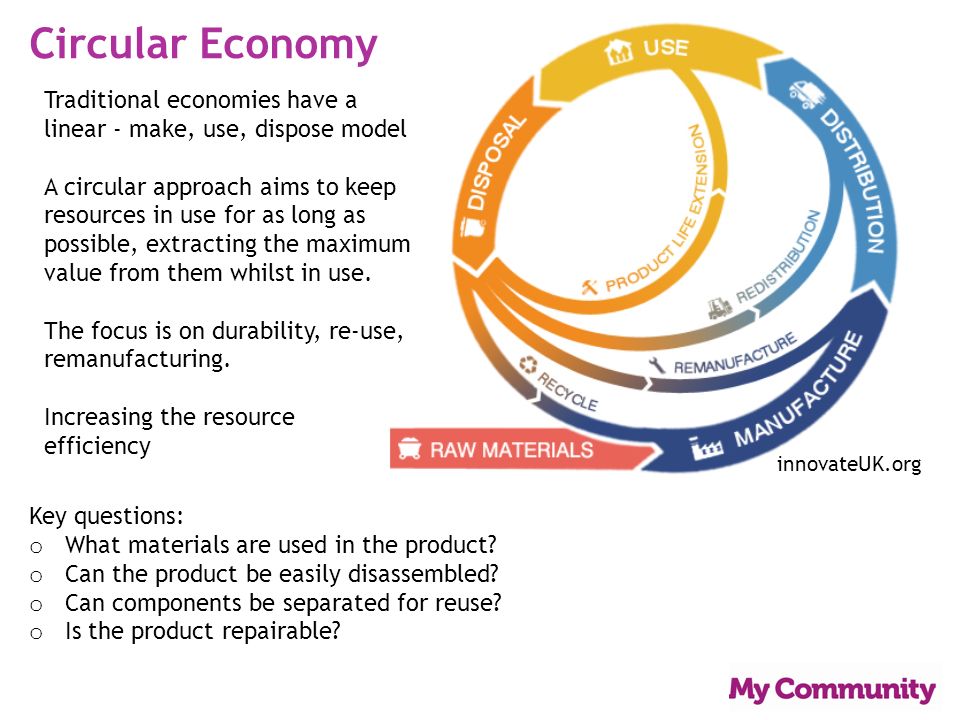 Circular Economy

Traditional economies have a linear - make, use, dispose model

A circular approach aims to keep resources in use for as long as possible, extracting the maximum value from them whilst in use.

The focus is on durability, re-use, remanufacturing.

Increasing the resource efficiency

USE
DISTRIBUTION
MANUFACTURE
RAW MATERIALS
DISPOSAL
PRODUCT LIFE EXTENSION
REDISTRIBUTION
REMANUFACTURE
RECYCLE

innovateUK.org

Key questions:
o What materials are used in the product?
o Can the product be easily disassembled?
o Can components be separated for reuse?
o Is the product repairable?

My Community